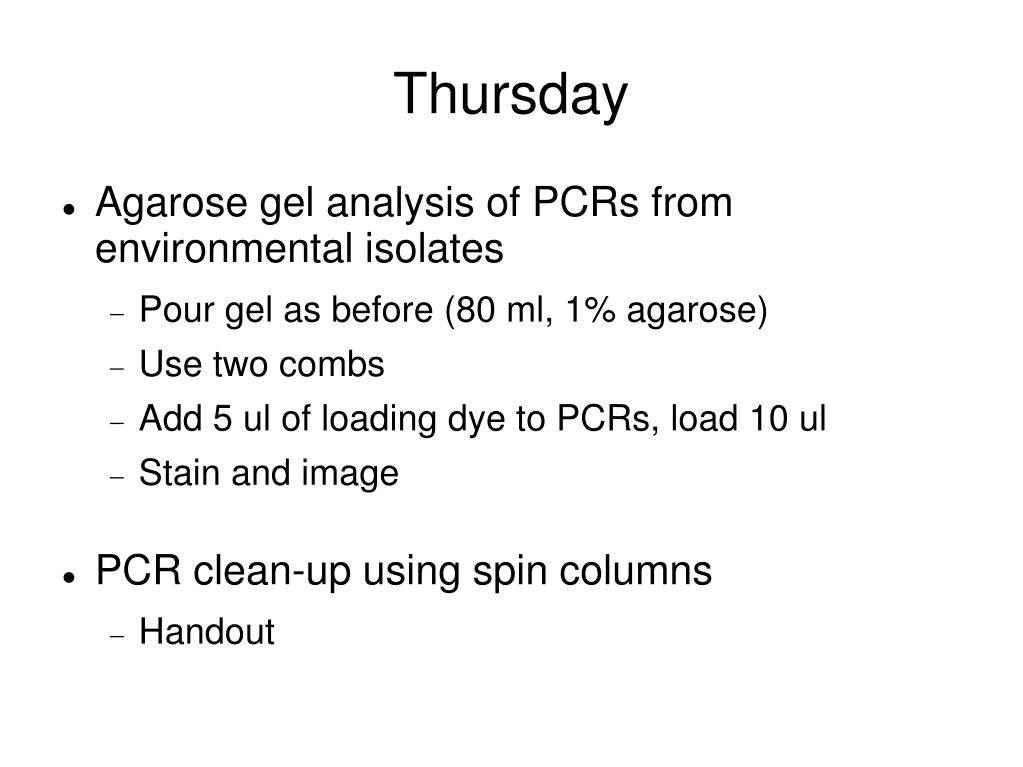 Thursday

- Agarose gel analysis of PCRs from environmental isolates
  - Pour gel as before (80 ml, 1% agarose)
  - Use two combs
  - Add 5 ul of loading dye to PCRs, load 10 ul
  - Stain and image

- PCR clean-up using spin columns
  - Handout